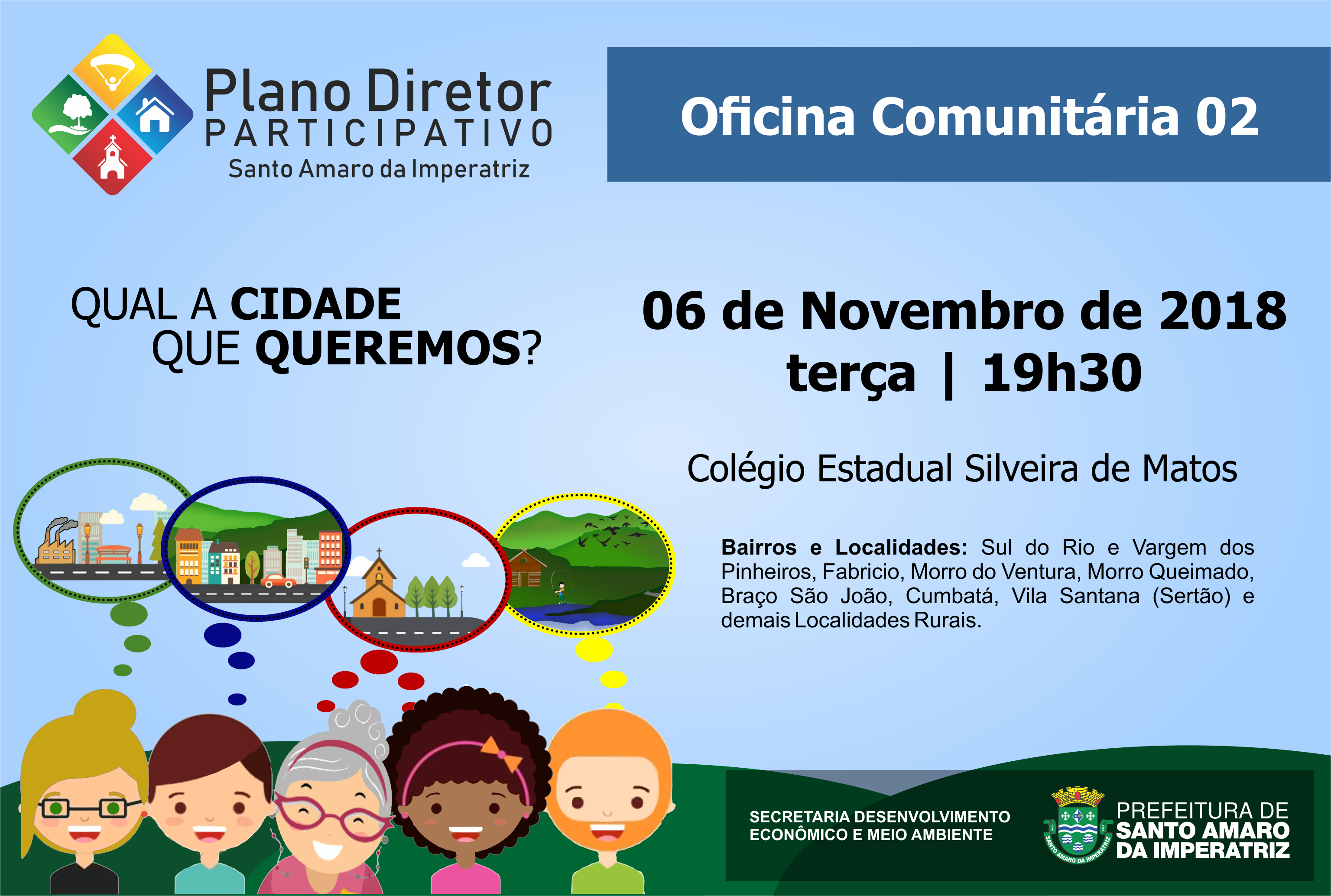 Plano Diretor
PARTICIPATIVO
Santo Amaro da Imperatriz

Oficina Comunitária 02

QUAL A CIDADE
QUE QUEREMOS?

06 de Novembro de 2018
terça | 19h30

Colégio Estadual Silveira de Matos

Bairros e Localidades: Sul do Rio e Vargem dos Pinheiros, Fabricio, Morro do Ventura, Morro Queimado, Braço São João, Cumbatá, Vila Santana (Sertão) e demais Localidades Rurais.

SECRETARIA DESENVOLVIMENTO
ECONÔMICO E MEIO AMBIENTE

SANTO AMARO DA IMPERATRIZ

PREFEITURA DE
SANTO AMARO
DA IMPERATRIZ